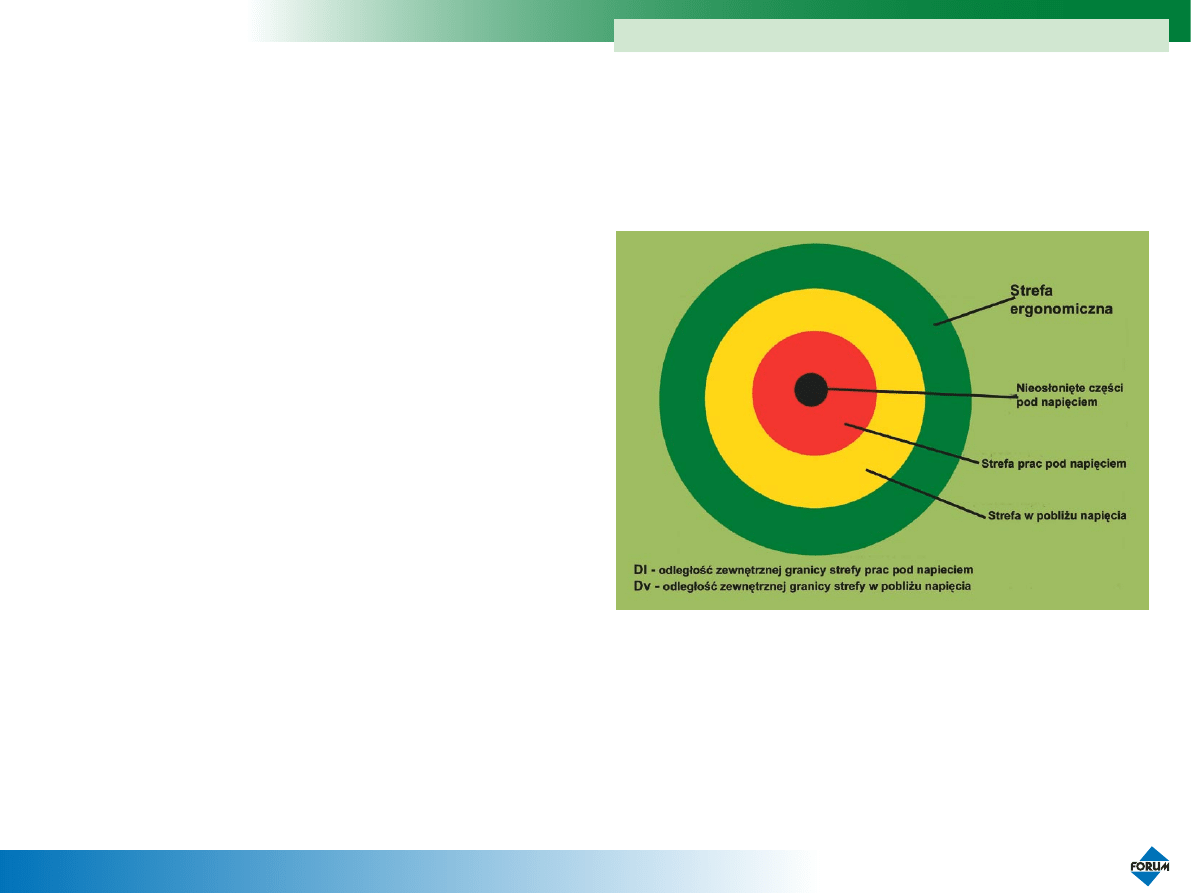 Strefa ergonomiczna

Nieosłonięte części pod napięciem

Strefa prac pod napięciem

Strefa w pobliżu napięcia

DI - odległość zewnętrznej granicy strefy prac pod napieciem
Dv - odległość zewnętrznej granicy strefy w pobliżu napięcia

FORUM